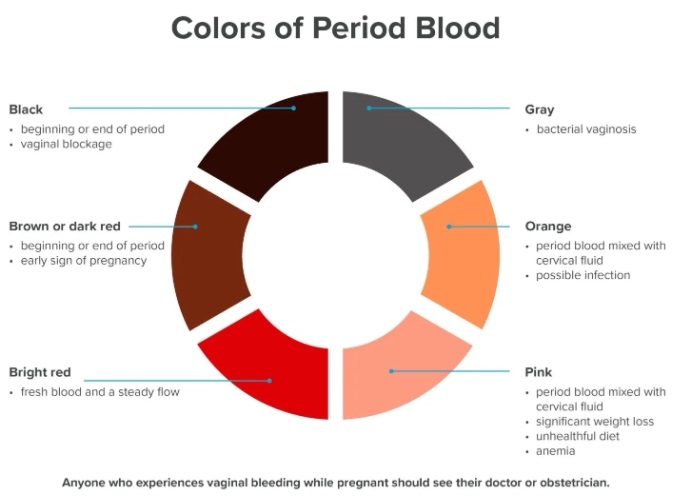 Colors of Period Blood

Black
• beginning or end of period
• vaginal blockage

Brown or dark red
• beginning or end of period
• early sign of pregnancy

Bright red
• fresh blood and a steady flow

Gray
• bacterial vaginosis

Orange
• period blood mixed with cervical fluid
• possible infection

Pink
• period blood mixed with cervical fluid
• significant weight loss
• unhealthful diet
• anemia

Anyone who experiences vaginal bleeding while pregnant should see their doctor or obstetrician.